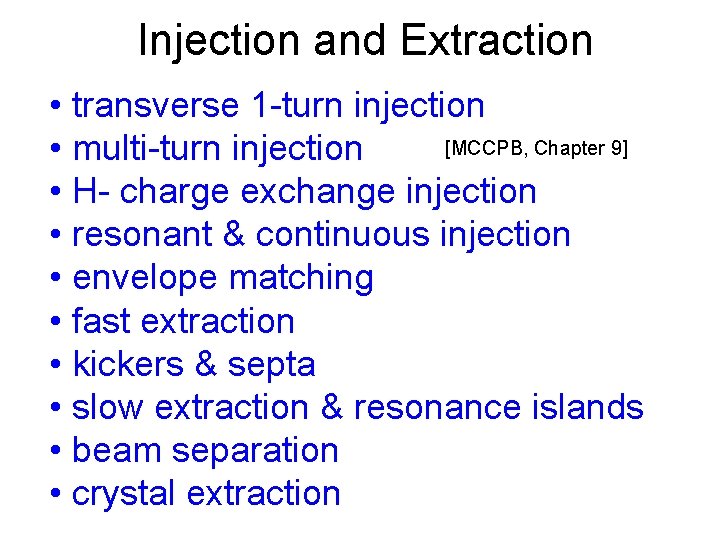 Injection and Extraction

• transverse 1-turn injection
• multi-turn injection [MCCPB, Chapter 9]
• H- charge exchange injection
• resonant & continuous injection
• envelope matching
• fast extraction
• kickers & septa
• slow extraction & resonance islands
• beam separation
• crystal extraction